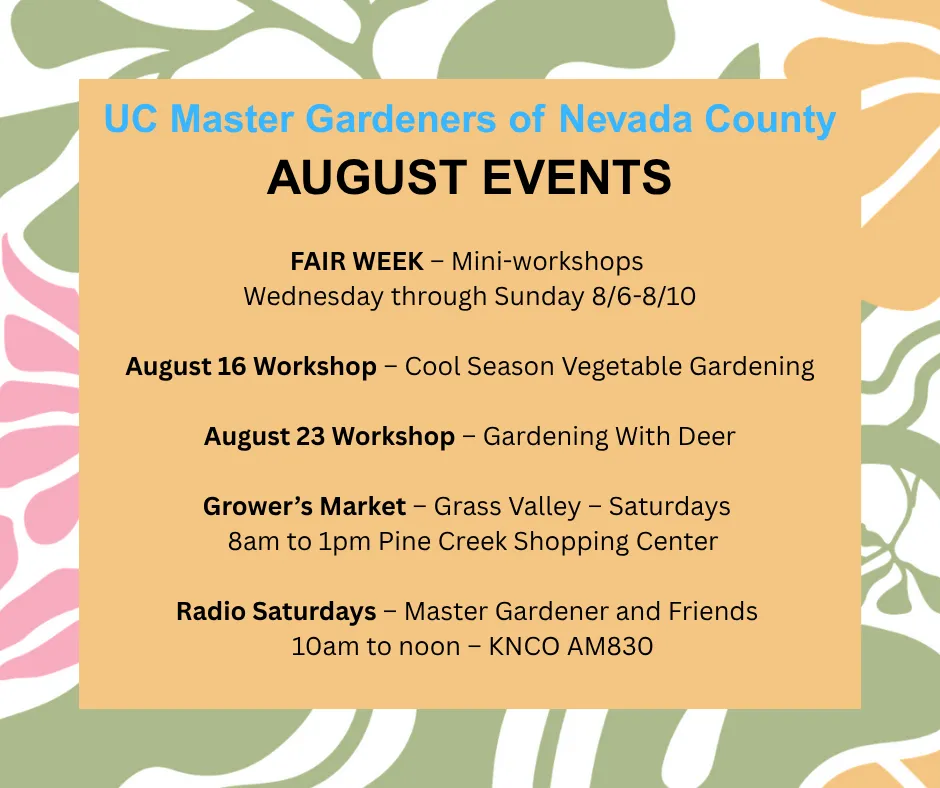 UC Master Gardeners of Nevada County
AUGUST EVENTS

FAIR WEEK – Mini-workshops
Wednesday through Sunday 8/6-8/10

August 16 Workshop – Cool Season Vegetable Gardening

August 23 Workshop – Gardening With Deer

Grower's Market – Grass Valley – Saturdays
8am to 1pm Pine Creek Shopping Center

Radio Saturdays – Master Gardener and Friends
10am to noon – KNCO AM830